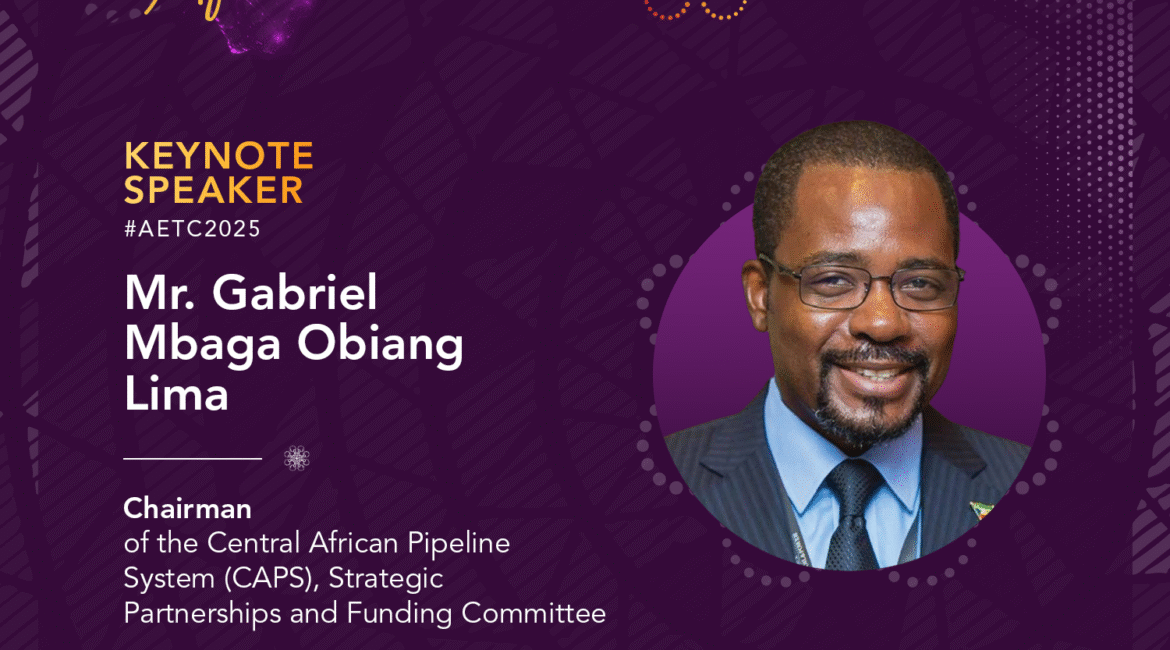 KEYNOTE SPEAKER
#AETC2025

Mr. Gabriel Mbaga Obiang Lima

Chairman
of the Central African Pipeline System (CAPS), Strategic Partnerships and Funding Committee